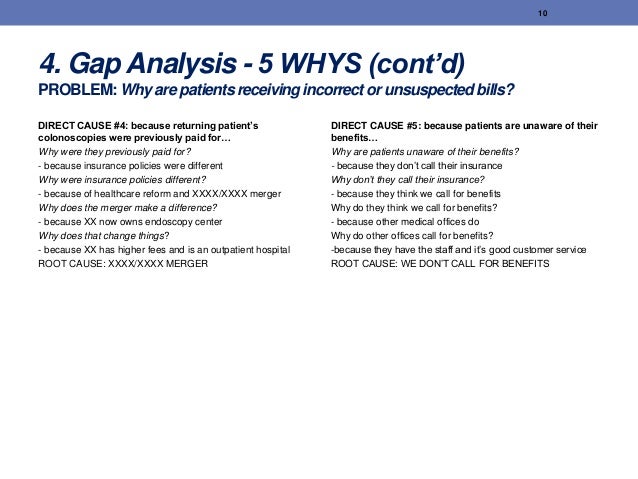 10

4. Gap Analysis - 5 WHYS (cont'd)
PROBLEM: Why are patients receiving incorrect or unsuspected bills?

DIRECT CAUSE #4: because returning patient's colonoscopies were previously paid for…
Why were they previously paid for?
- because insurance policies were different
Why were insurance policies different?
- because of healthcare reform and XXXX/XXXX merger
Why does the merger make a difference?
- because XX now owns endoscopy center
Why does that change things?
- because XX has higher fees and is an outpatient hospital
ROOT CAUSE: XXXX/XXXX MERGER

DIRECT CAUSE #5: because patients are unaware of their benefits…
Why are patients unaware of their benefits?
- because they don't call their insurance
Why don't they call their insurance?
- because they think we call for benefits
Why do they think we call for benefits?
- because other medical offices do
Why do other offices call for benefits?
-because they have the staff and it's good customer service
ROOT CAUSE: WE DON'T CALL FOR BENEFITS